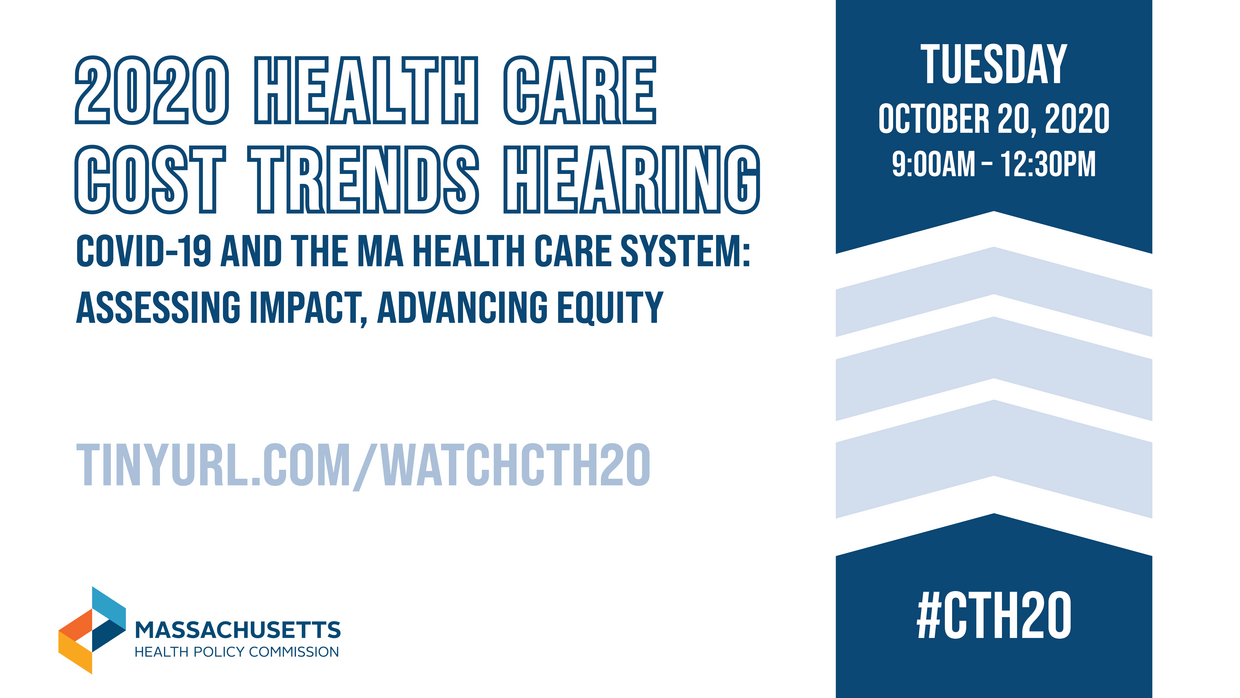 2020 HEALTH CARE COST TRENDS HEARING

COVID-19 AND THE MA HEALTH CARE SYSTEM: ASSESSING IMPACT, ADVANCING EQUITY

TINYURL.COM/WATCHCTH20

MASSACHUSETTS
HEALTH POLICY COMMISSION

TUESDAY
OCTOBER 20, 2020
9:00AM – 12:30PM

#CTH20